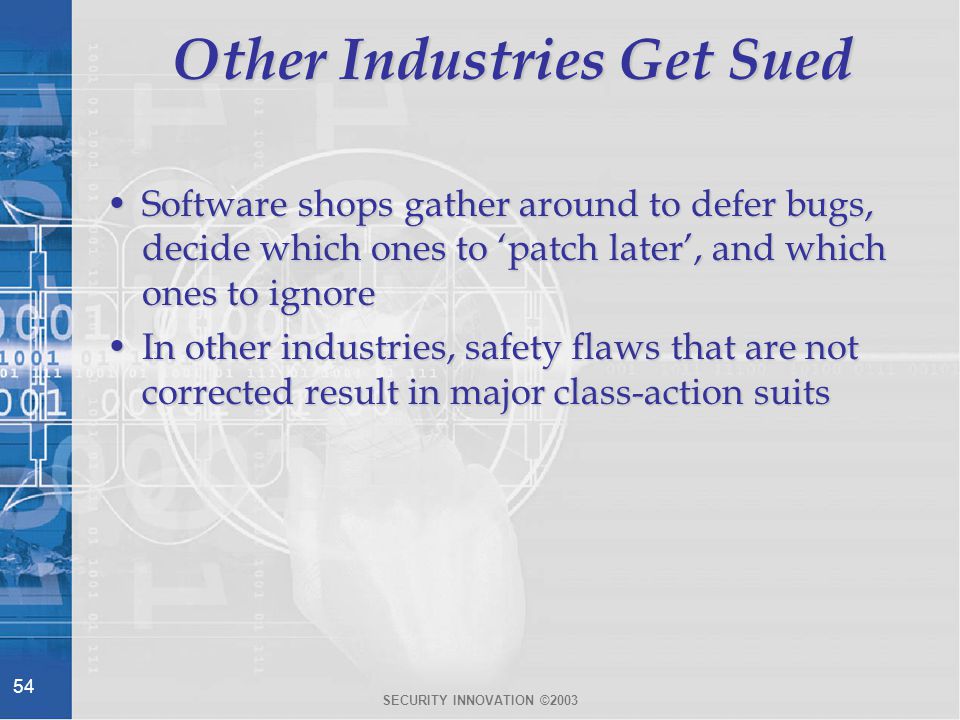 Other Industries Get Sued

• Software shops gather around to defer bugs, decide which ones to ‘patch later’, and which ones to ignore
• In other industries, safety flaws that are not corrected result in major class-action suits

54

SECURITY INNOVATION ©2003